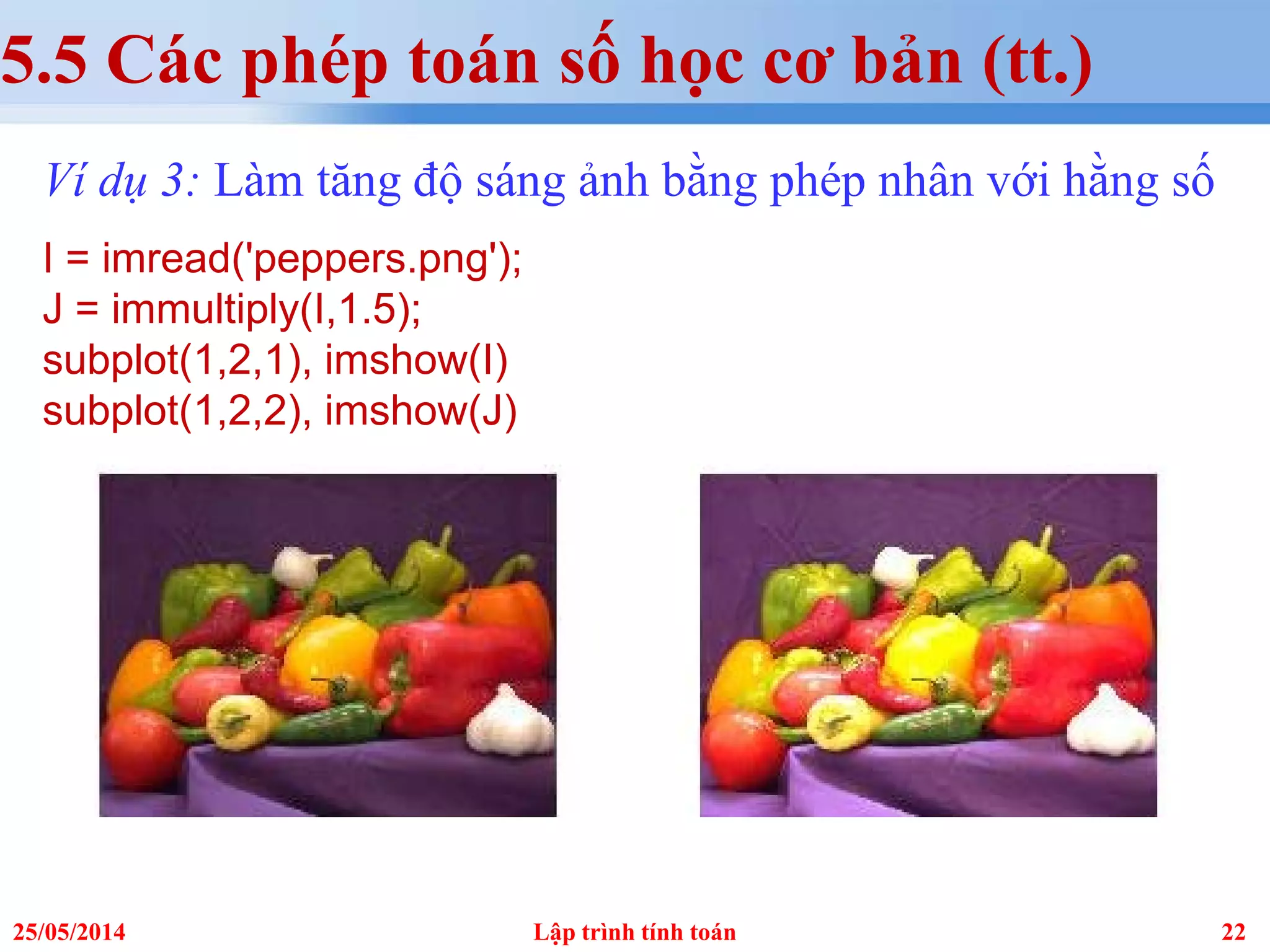 5.5 Các phép toán số học cơ bản (tt.)

Ví dụ 3: Làm tăng độ sáng ảnh bằng phép nhân với hằng số

I = imread('peppers.png');
J = immultiply(I,1.5);
subplot(1,2,1), imshow(I)
subplot(1,2,2), imshow(J)

25/05/2014

Lập trình tính toán

22